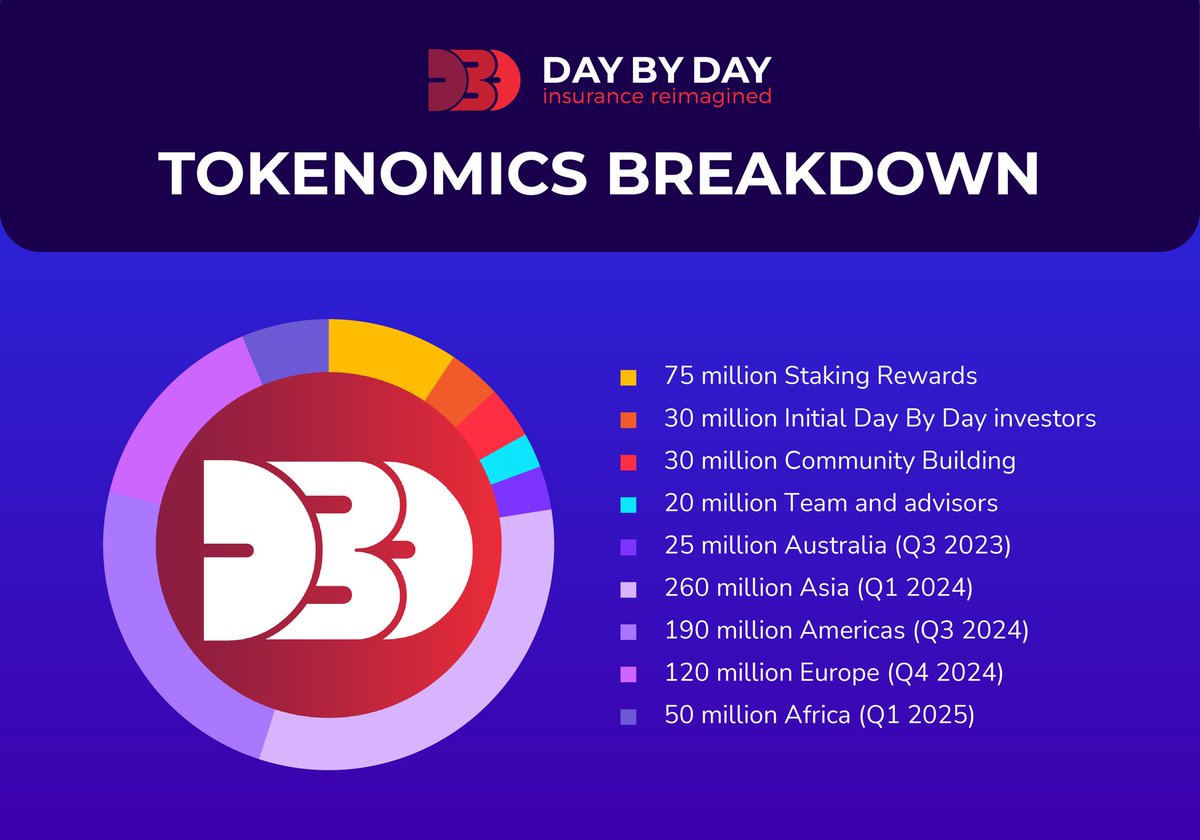 DAY BY DAY
insurance reimagined

TOKENOMICS BREAKDOWN

75 million Staking Rewards
30 million Initial Day By Day investors
30 million Community Building
20 million Team and advisors
25 million Australia (Q3 2023)
260 million Asia (Q1 2024)
190 million Americas (Q3 2024)
120 million Europe (Q4 2024)
50 million Africa (Q1 2025)